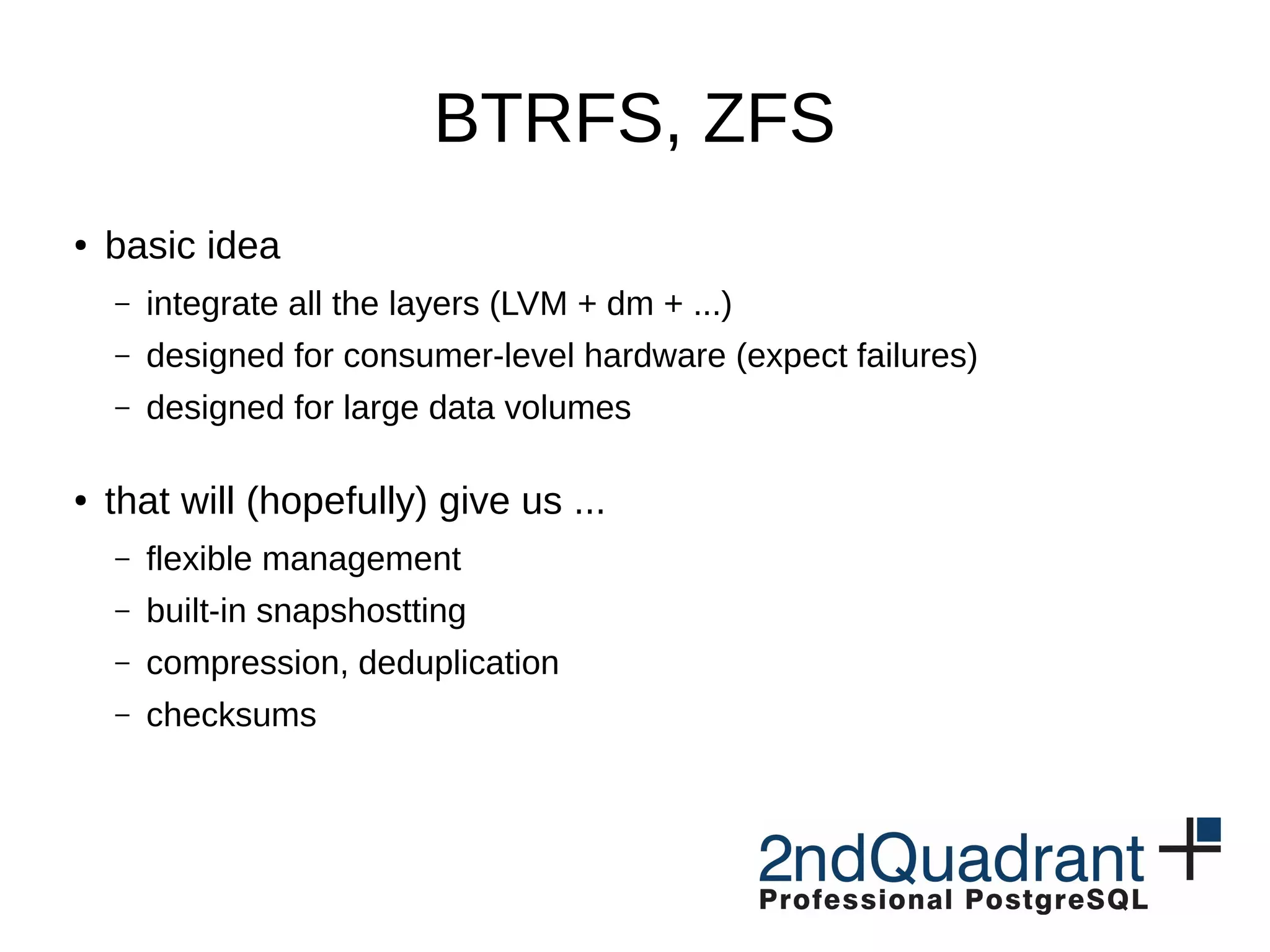 BTRFS, ZFS

• basic idea

– integrate all the layers (LVM + dm + ...)

– designed for consumer-level hardware (expect failures)

– designed for large data volumes

• that will (hopefully) give us ...

– flexible management

– built-in snapshostting

– compression, deduplication

– checksums

2ndQuadrant
Professional PostgreSQL